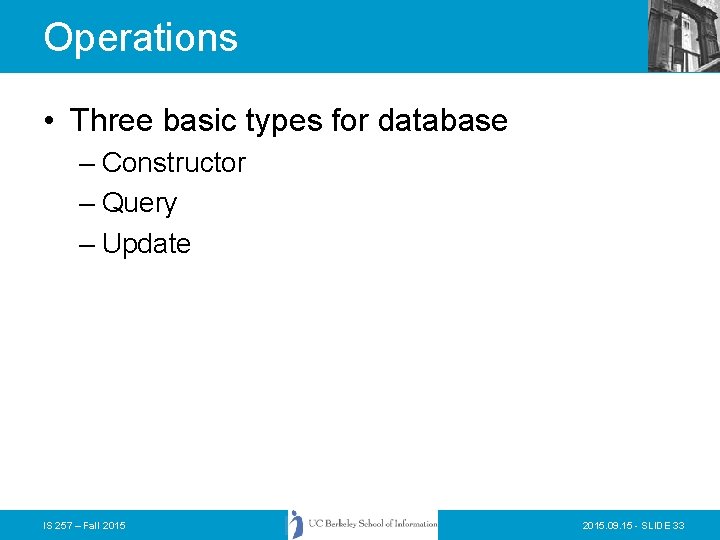 Operations

• Three basic types for database
– Constructor
– Query
– Update

IS 257 – Fall 2015

UC Berkeley School of Information

2015.09.15 - SLIDE 33